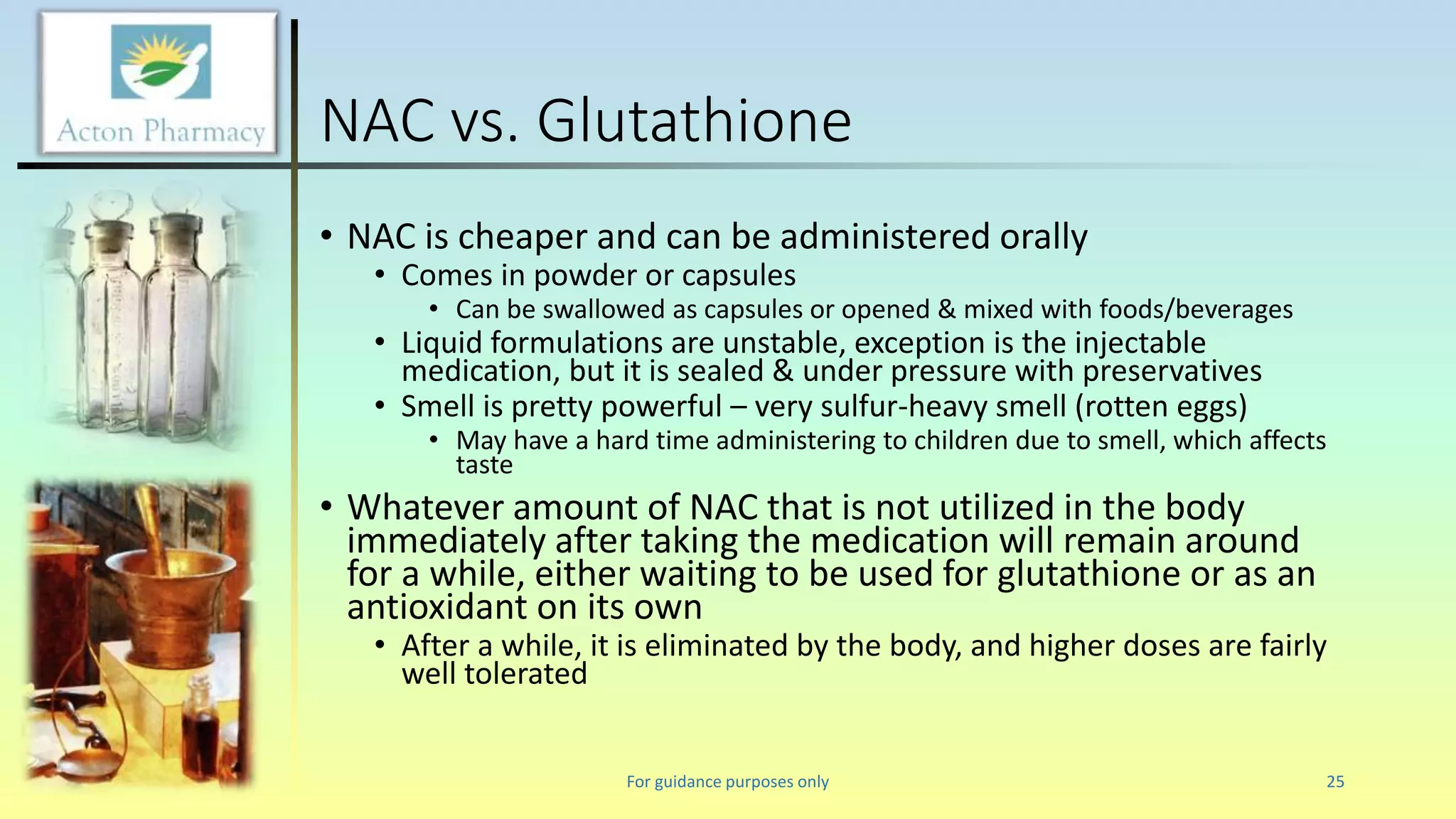 Acton Pharmacy

NAC vs. Glutathione

• NAC is cheaper and can be administered orally
  • Comes in powder or capsules
    • Can be swallowed as capsules or opened & mixed with foods/beverages
  • Liquid formulations are unstable, exception is the injectable medication, but it is sealed & under pressure with preservatives
  • Smell is pretty powerful – very sulfur-heavy smell (rotten eggs)
    • May have a hard time administering to children due to smell, which affects taste
• Whatever amount of NAC that is not utilized in the body immediately after taking the medication will remain around for a while, either waiting to be used for glutathione or as an antioxidant on its own
  • After a while, it is eliminated by the body, and higher doses are fairly well tolerated

For guidance purposes only

25